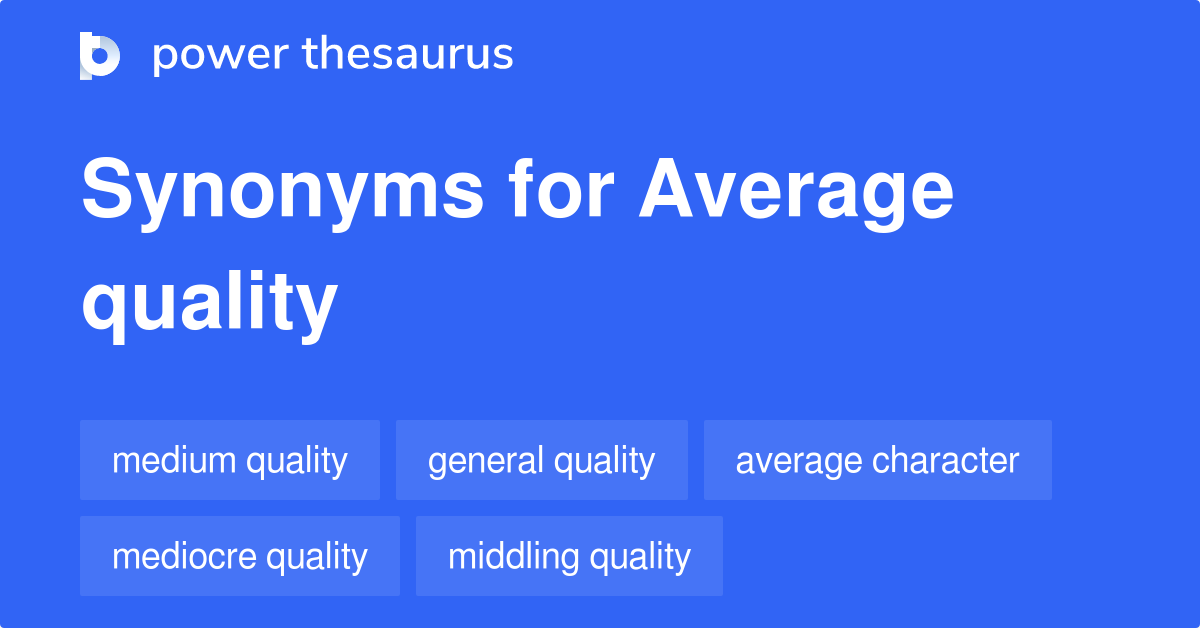 power thesaurus

Synonyms for Average quality

medium quality
general quality
average character
mediocre quality
middling quality